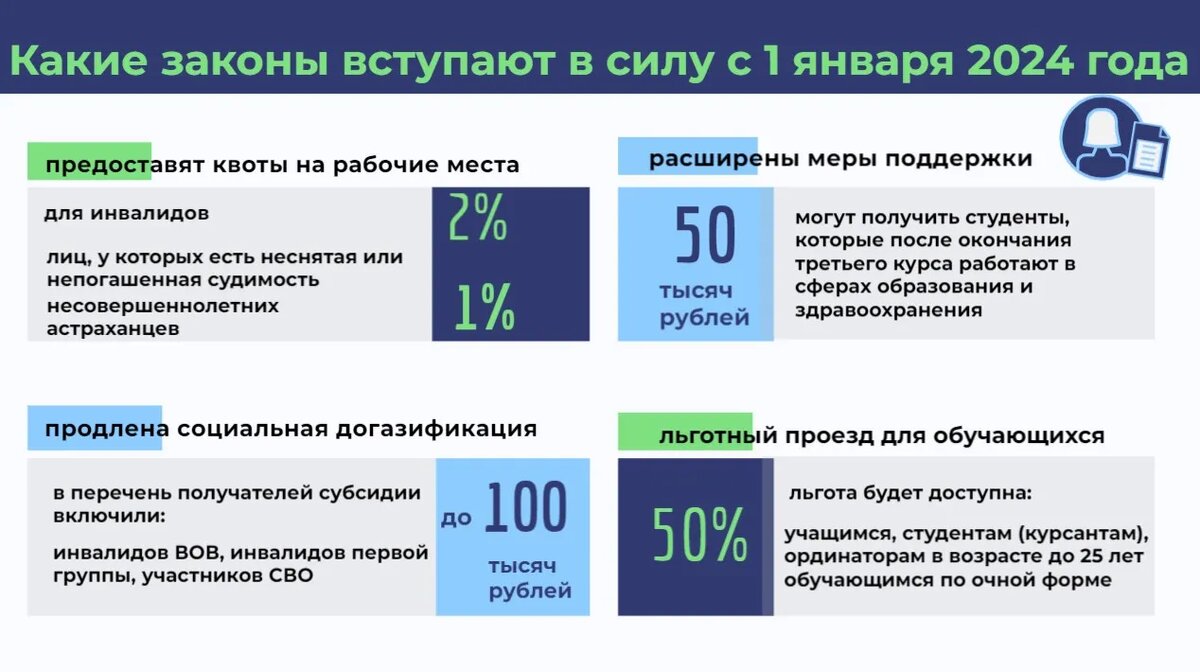 Какие законы вступают в силу с 1 января 2024 года

предоставят квоты на рабочие места

для инвалидов

2%

лиц, у которых есть неснятая или непогашенная судимость

несовершеннолетних астраханцев

1%

расширены меры поддержки

50 тысяч рублей

могут получить студенты, которые после окончания третьего курса работают в сферах образования и здравоохранения

продлена социальная догазификация

в перечень получателей субсидии включили:

инвалидов ВОВ, инвалидов первой группы, участников СВО

до 100 тысяч рублей

льготный проезд для обучающихся

50%

льгота будет доступна:

учащимся, студентам (курсантам), ординаторам в возрасте до 25 лет обучающимся по очной форме